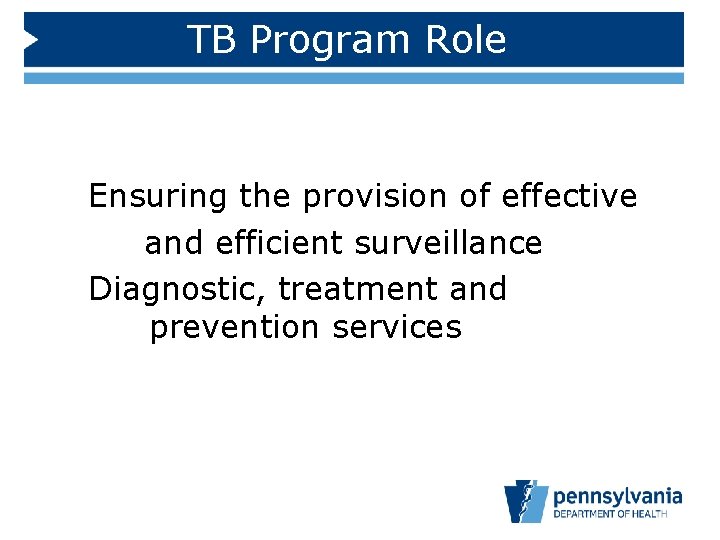 TB Program Role

Ensuring the provision of effective and efficient surveillance

Diagnostic, treatment and prevention services

pennsylvania
DEPARTMENT OF HEALTH